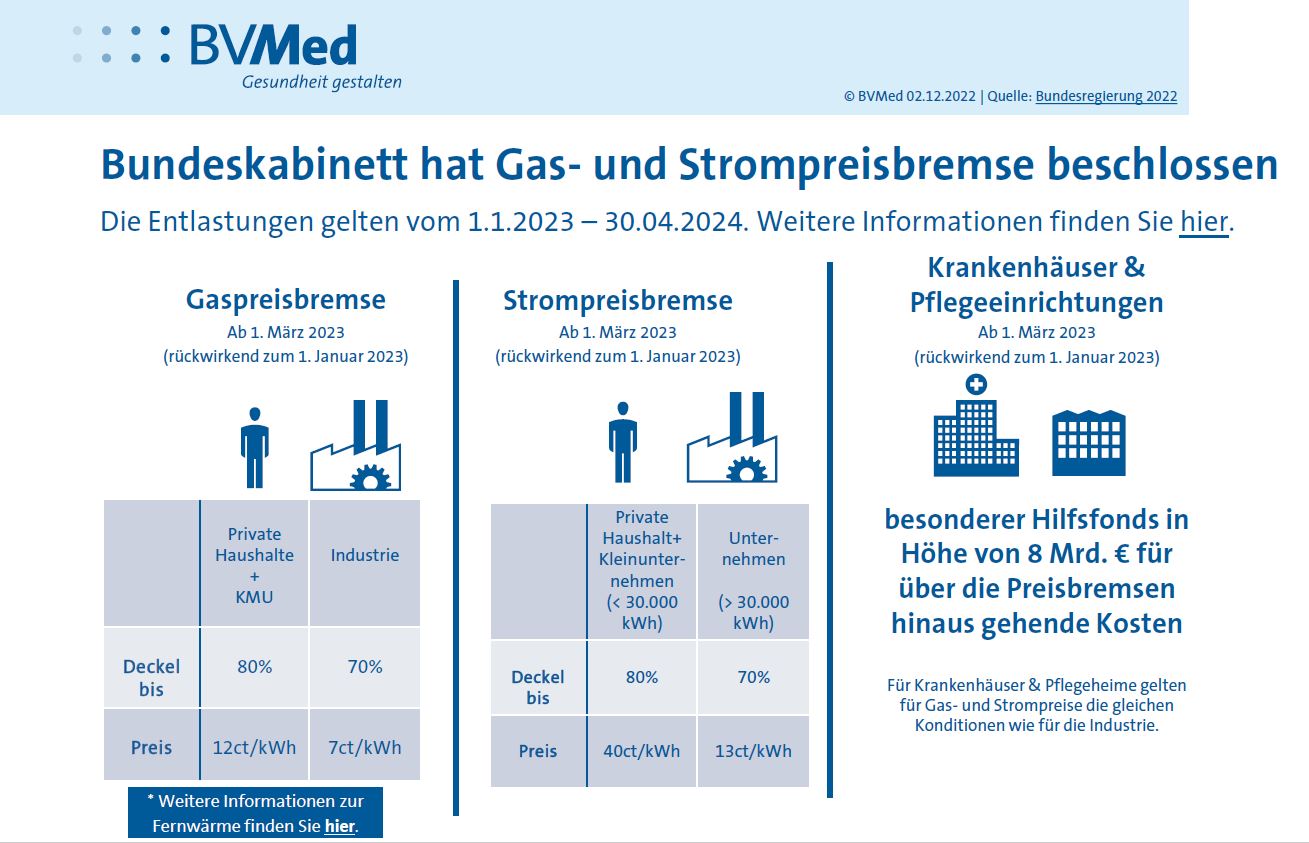 BVMed
Gesundheit gestalten

© BVMed 02.12.2022 | Quelle: Bundesregierung 2022

Bundeskabinett hat Gas- und Strompreisbremse beschlossen

Die Entlastungen gelten vom 1.1.2023 – 30.04.2024. Weitere Informationen finden Sie hier.

Gaspreisbremse
Ab 1. März 2023
(rückwirkend zum 1. Januar 2023)

| | Private Haushalte + KMU | Industrie |
|---|---|---|
| Deckel bis | 80% | 70% |
| Preis | 12ct/kWh | 7ct/kWh |

* Weitere Informationen zur Fernwärme finden Sie hier.

Strompreisbremse
Ab 1. März 2023
(rückwirkend zum 1. Januar 2023)

| | Private Haushalt+ Kleinunternehmen (< 30.000 kWh) | Unternehmen (> 30.000 kWh) |
|---|---|---|
| Deckel bis | 80% | 70% |
| Preis | 40ct/kWh | 13ct/kWh |

Krankenhäuser & Pflegeeinrichtungen
Ab 1. März 2023
(rückwirkend zum 1. Januar 2023)

besonderer Hilfsfonds in Höhe von 8 Mrd. € für über die Preisbremsen hinaus gehende Kosten

Für Krankenhäuser & Pflegeheime gelten für Gas- und Strompreise die gleichen Konditionen wie für die Industrie.